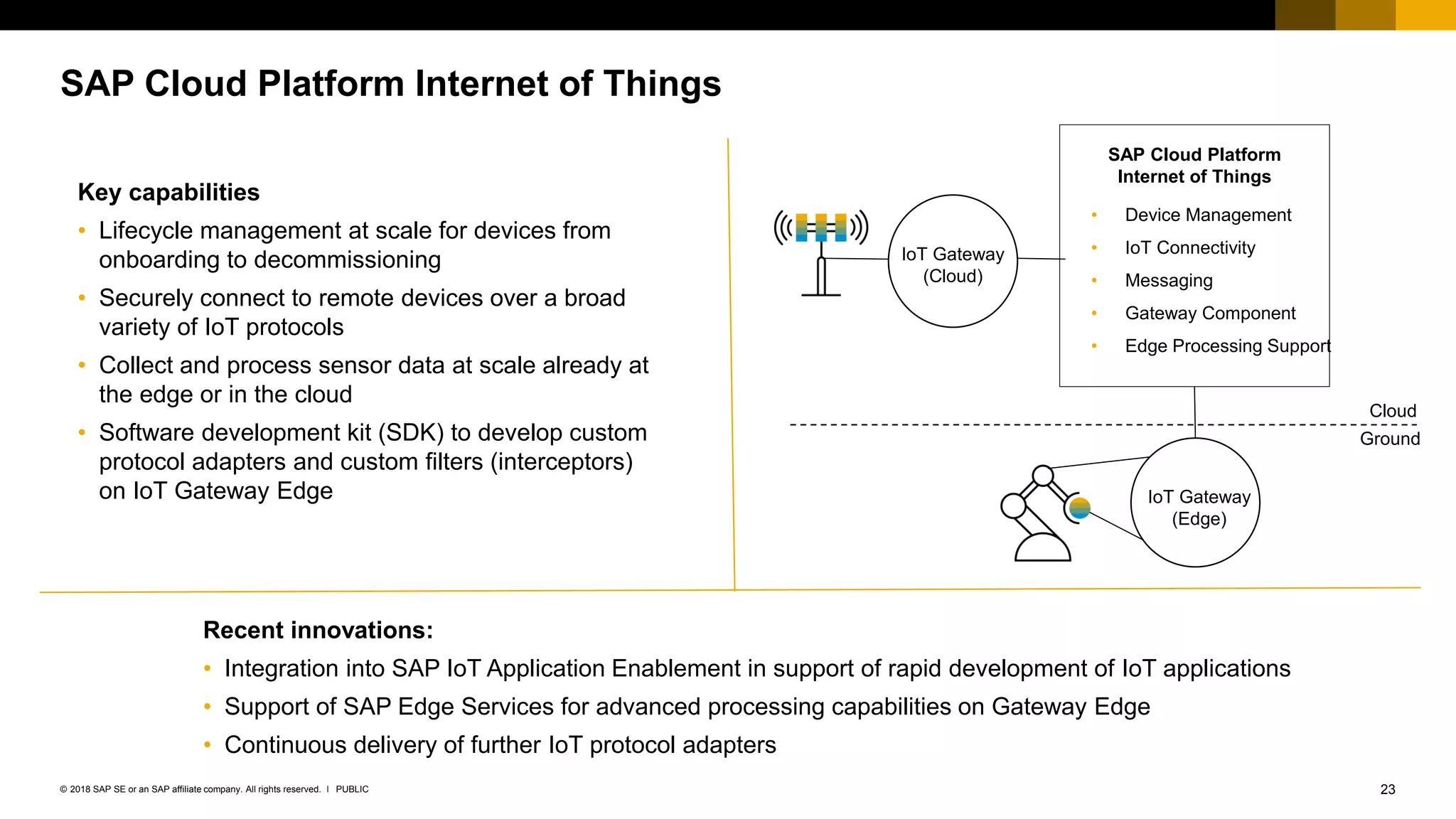 SAP Cloud Platform Internet of Things

Key capabilities
• Lifecycle management at scale for devices from onboarding to decommissioning
• Securely connect to remote devices over a broad variety of IoT protocols
• Collect and process sensor data at scale already at the edge or in the cloud
• Software development kit (SDK) to develop custom protocol adapters and custom filters (interceptors) on IoT Gateway Edge

IoT Gateway (Cloud)

SAP Cloud Platform Internet of Things
• Device Management
• IoT Connectivity
• Messaging
• Gateway Component
• Edge Processing Support

Cloud
Ground

IoT Gateway (Edge)

Recent innovations:
• Integration into SAP IoT Application Enablement in support of rapid development of IoT applications
• Support of SAP Edge Services for advanced processing capabilities on Gateway Edge
• Continuous delivery of further IoT protocol adapters

© 2018 SAP SE or an SAP affiliate company. All rights reserved. I PUBLIC
23